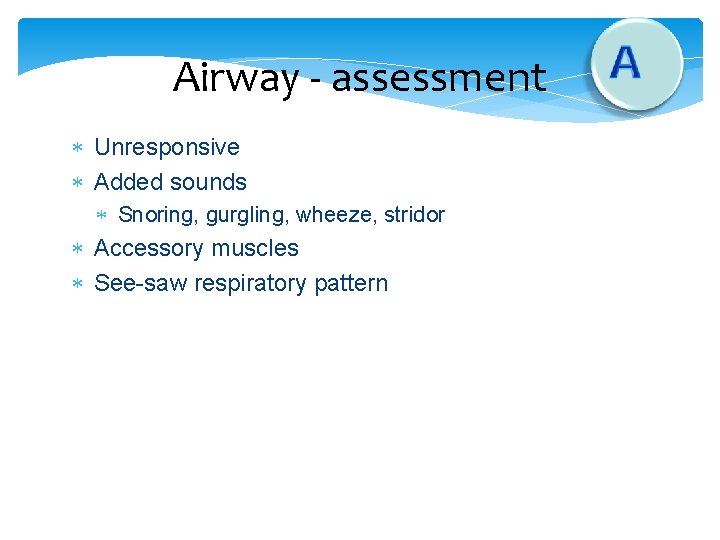 Airway - assessment

A

* Unresponsive
* Added sounds
    * Snoring, gurgling, wheeze, stridor
* Accessory muscles
* See-saw respiratory pattern